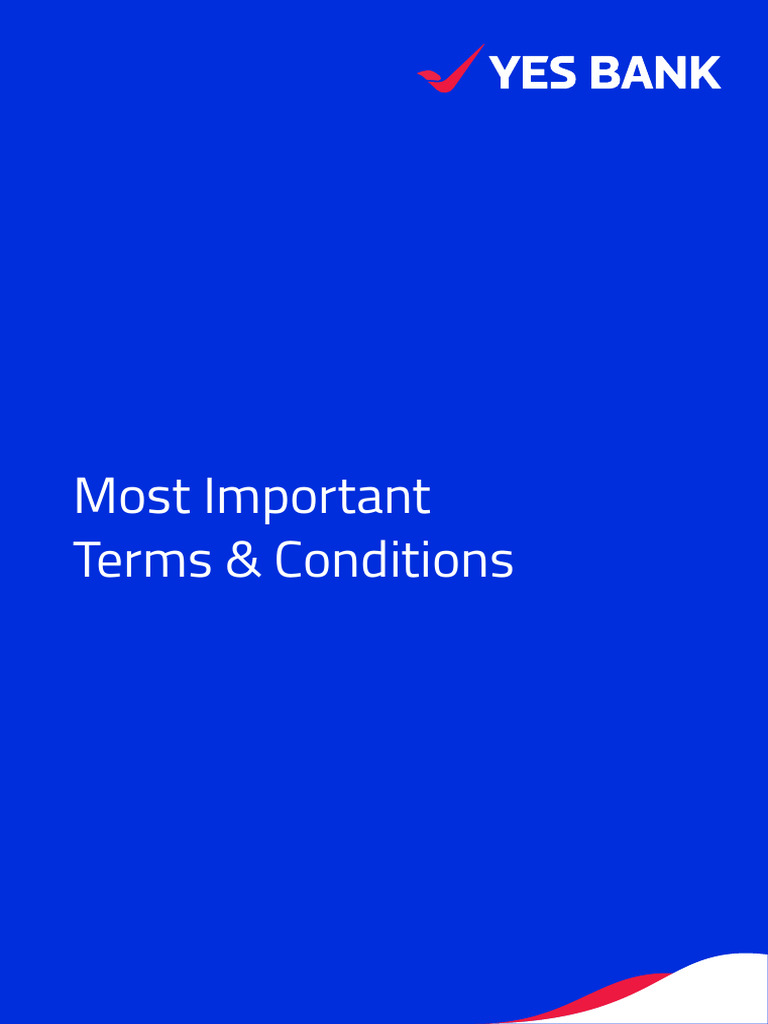 YES BANK

Most Important
Terms & Conditions